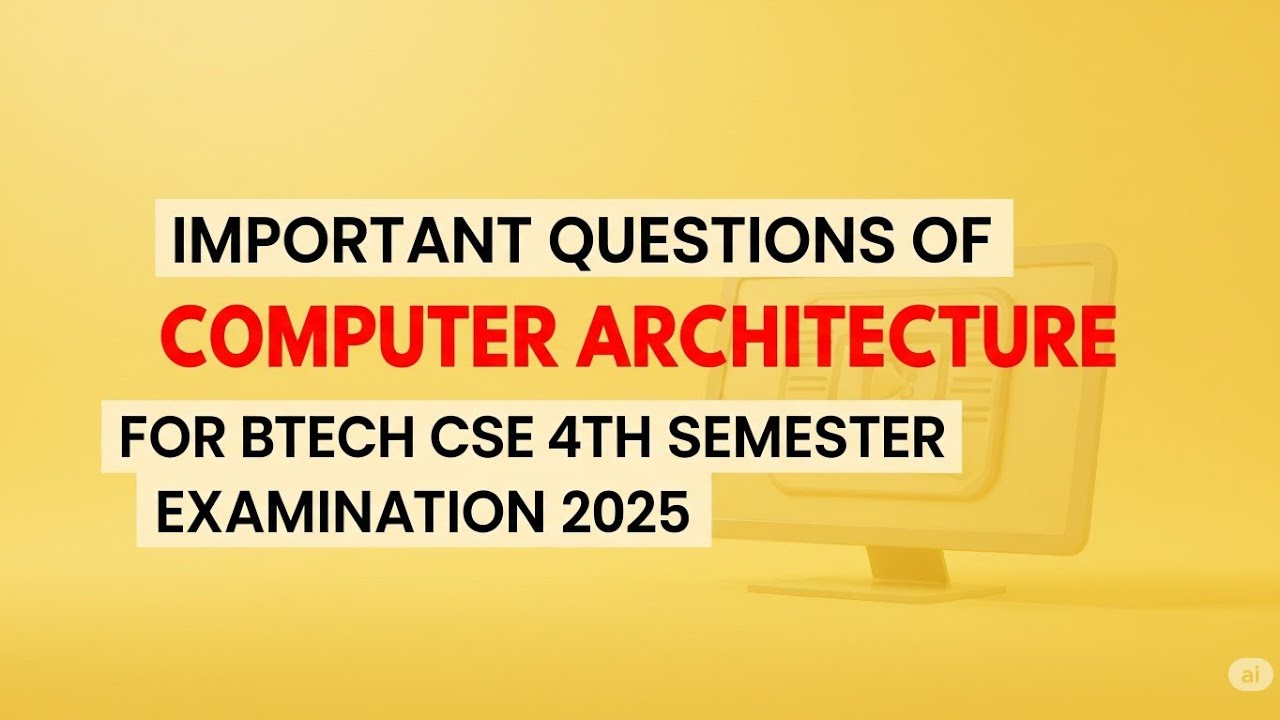 IMPORTANT QUESTIONS OF
COMPUTER ARCHITECTURE
FOR BTECH CSE 4TH SEMESTER
EXAMINATION 2025

ai